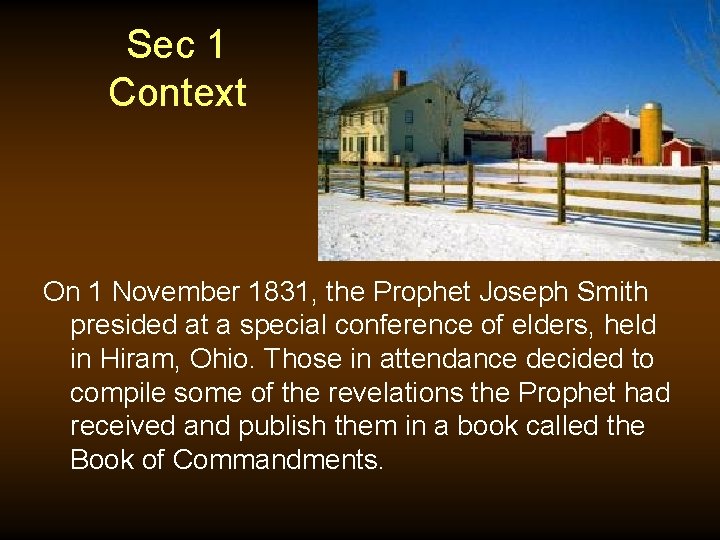 Sec 1
Context

On 1 November 1831, the Prophet Joseph Smith presided at a special conference of elders, held in Hiram, Ohio. Those in attendance decided to compile some of the revelations the Prophet had received and publish them in a book called the Book of Commandments.